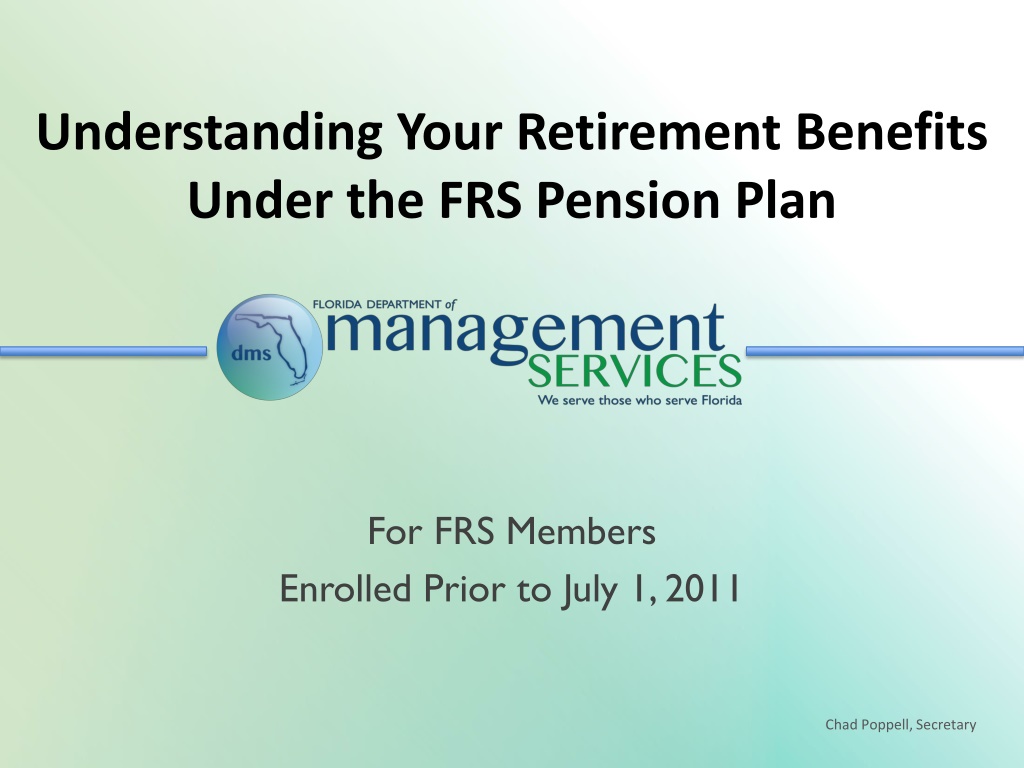 Understanding Your Retirement Benefits Under the FRS Pension Plan

dms

FLORIDA DEPARTMENT of
management
SERVICES
We serve those who serve Florida

For FRS Members
Enrolled Prior to July 1, 2011

Chad Poppell, Secretary